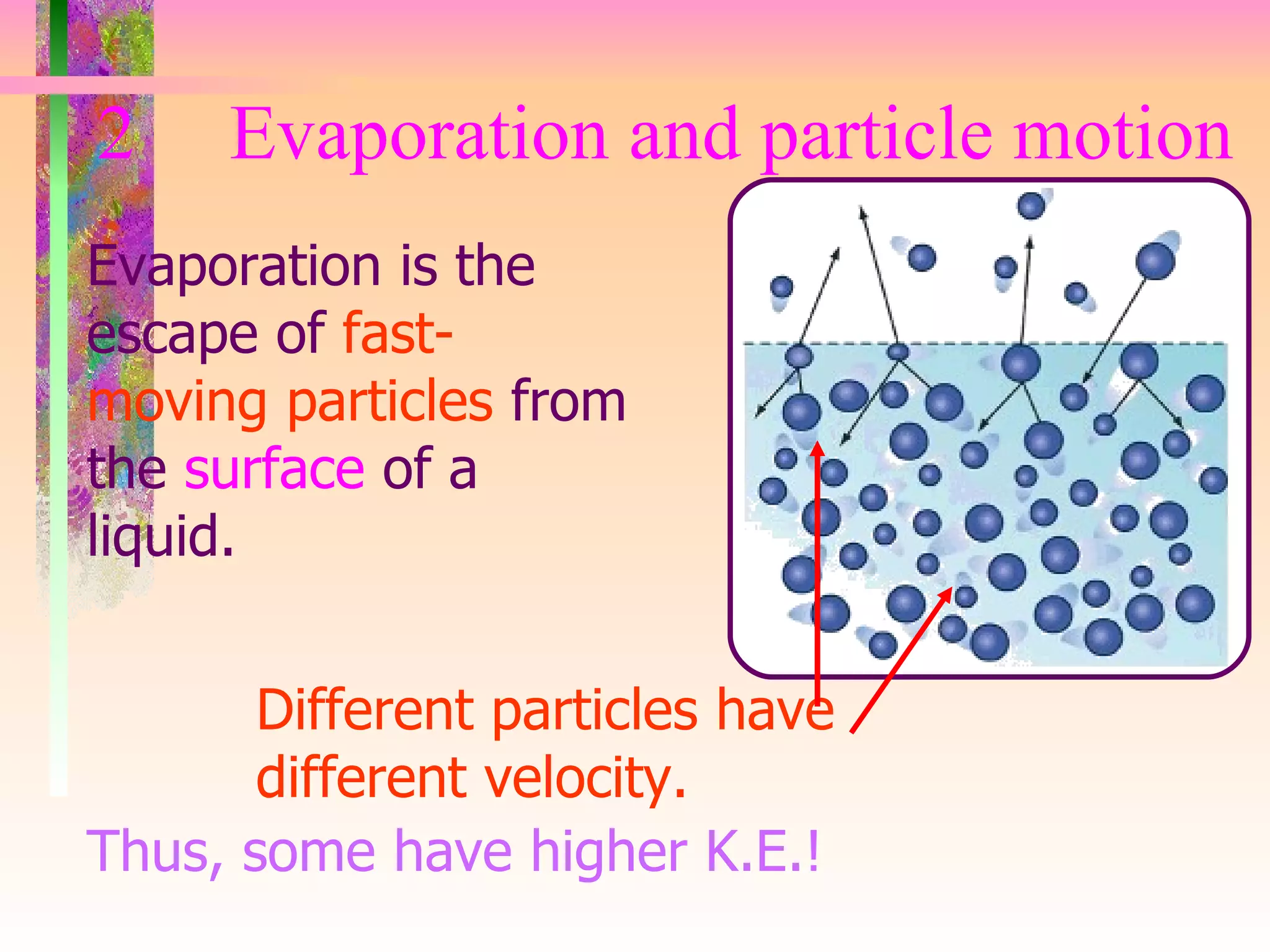 2 Evaporation and particle motion

Evaporation is the escape of fast-moving particles from the surface of a liquid.

Different particles have different velocity.

Thus, some have higher K.E.!